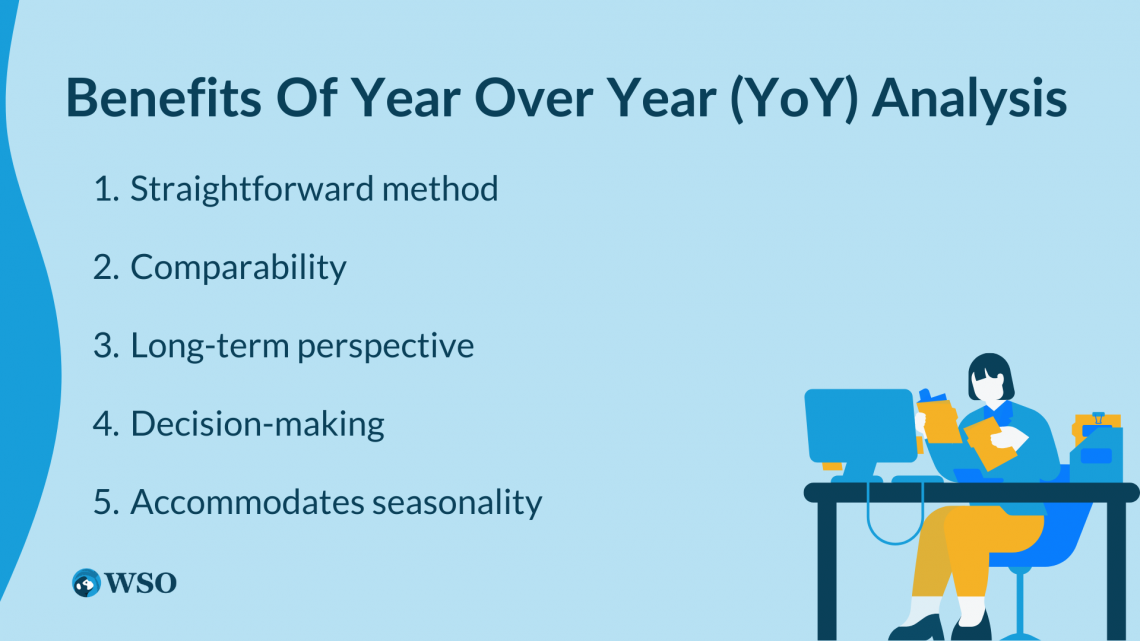 Benefits Of Year Over Year (YoY) Analysis

1. Straightforward method

2. Comparability

3. Long-term perspective

4. Decision-making

5. Accommodates seasonality

WSO